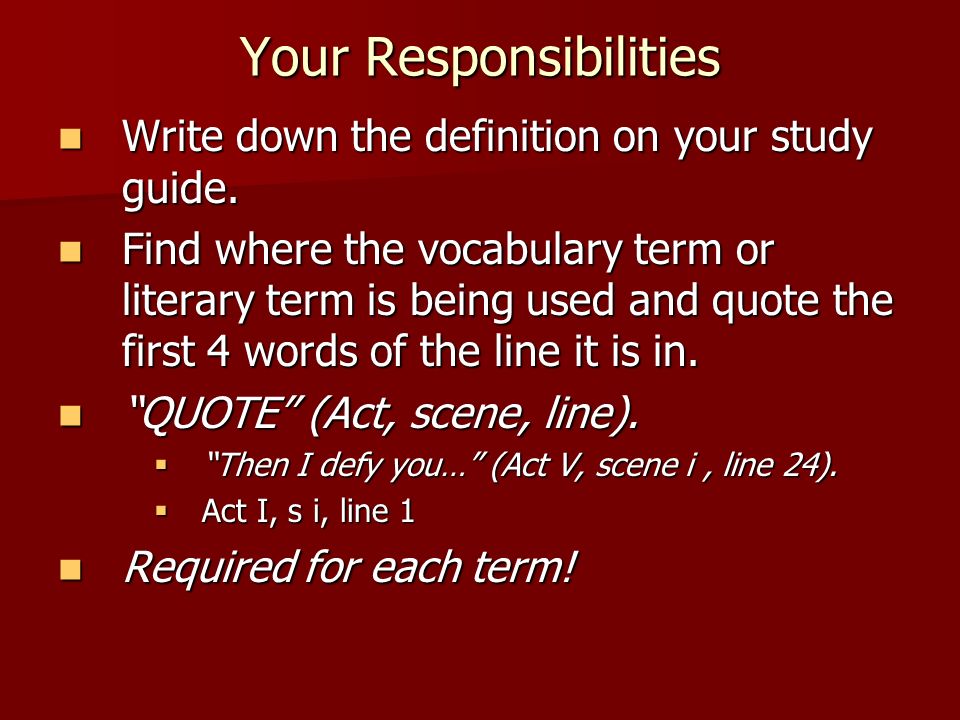 Your Responsibilities

Write down the definition on your study guide.

Find where the vocabulary term or literary term is being used and quote the first 4 words of the line it is in.

"QUOTE" (Act, scene, line).

"Then I defy you…" (Act V, scene i , line 24).

Act I, s i, line 1

Required for each term!